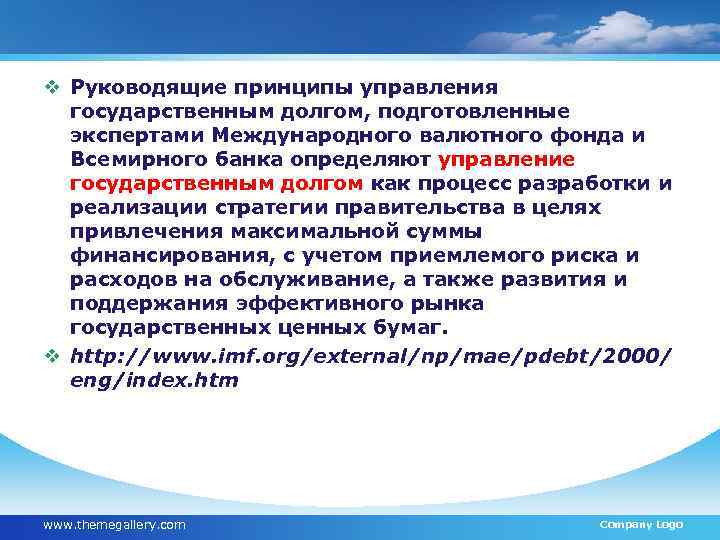 ❖ Руководящие принципы управления государственным долгом, подготовленные экспертами Международного валютного фонда и Всемирного банка определяют управление государственным долгом как процесс разработки и реализации стратегии правительства в целях привлечения максимальной суммы финансирования, с учетом приемлемого риска и расходов на обслуживание, а также развития и поддержания эффективного рынка государственных ценных бумаг.

❖ http://www.imf.org/external/np/mae/pdebt/2000/eng/index.htm

www.themegallery.com

Company Logo